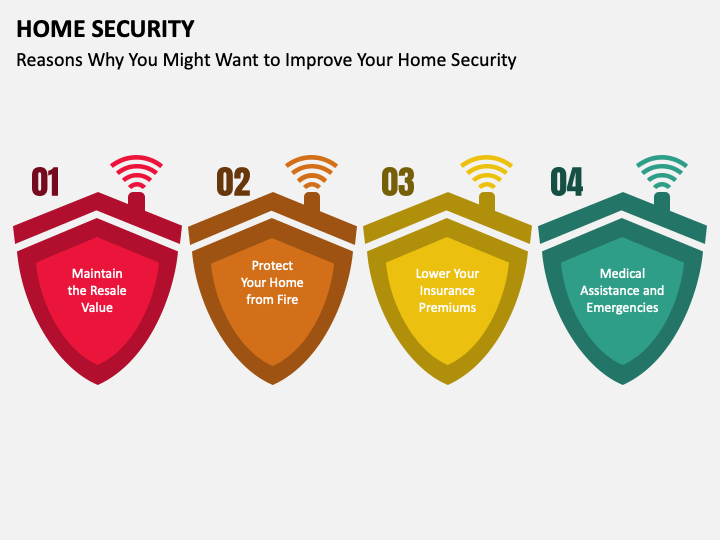 HOME SECURITY
Reasons Why You Might Want to Improve Your Home Security

01
Maintain the Resale Value

02
Protect Your Home from Fire

03
Lower Your Insurance Premiums

04
Medical Assistance and Emergencies